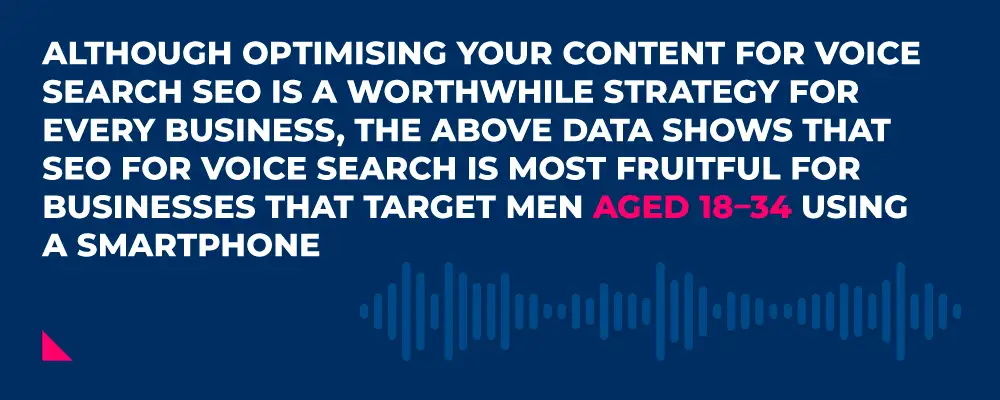 ALTHOUGH OPTIMISING YOUR CONTENT FOR VOICE SEARCH SEO IS A WORTHWHILE STRATEGY FOR EVERY BUSINESS, THE ABOVE DATA SHOWS THAT SEO FOR VOICE SEARCH IS MOST FRUITFUL FOR BUSINESSES THAT TARGET MEN AGED 18–34 USING A SMARTPHONE